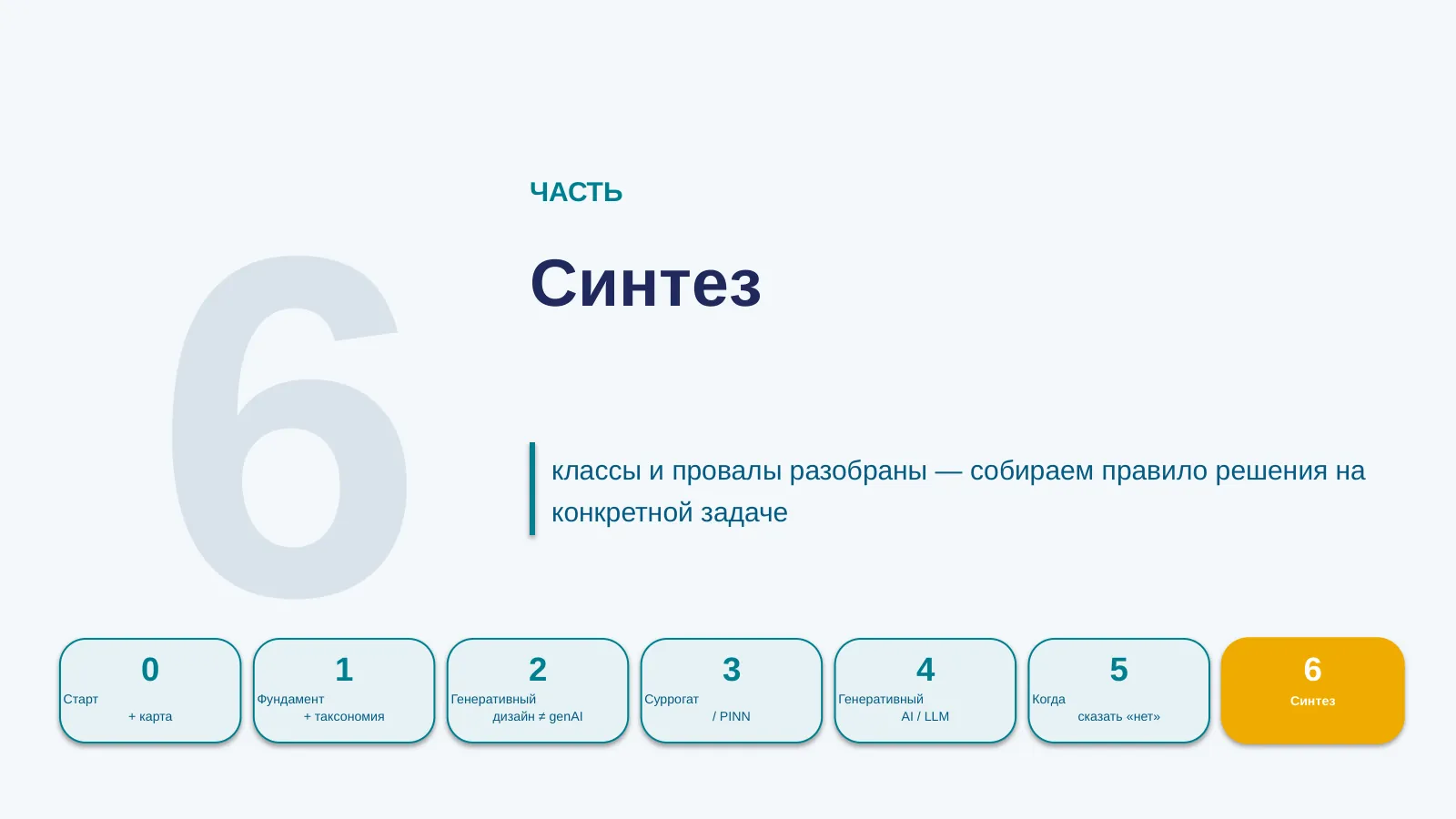 6

ЧАСТЬ

Синтез

классы и провалы разобраны — собираем правило решения на конкретной задаче

0
Старт
+ карта

1
Фундамент
+ таксономия

2
Генеративный
дизайн ≠ genAI

3
Суррогат
/ PINN

4
Генеративный
AI / LLM

5
Когда
сказать «нет»

6
Синтез